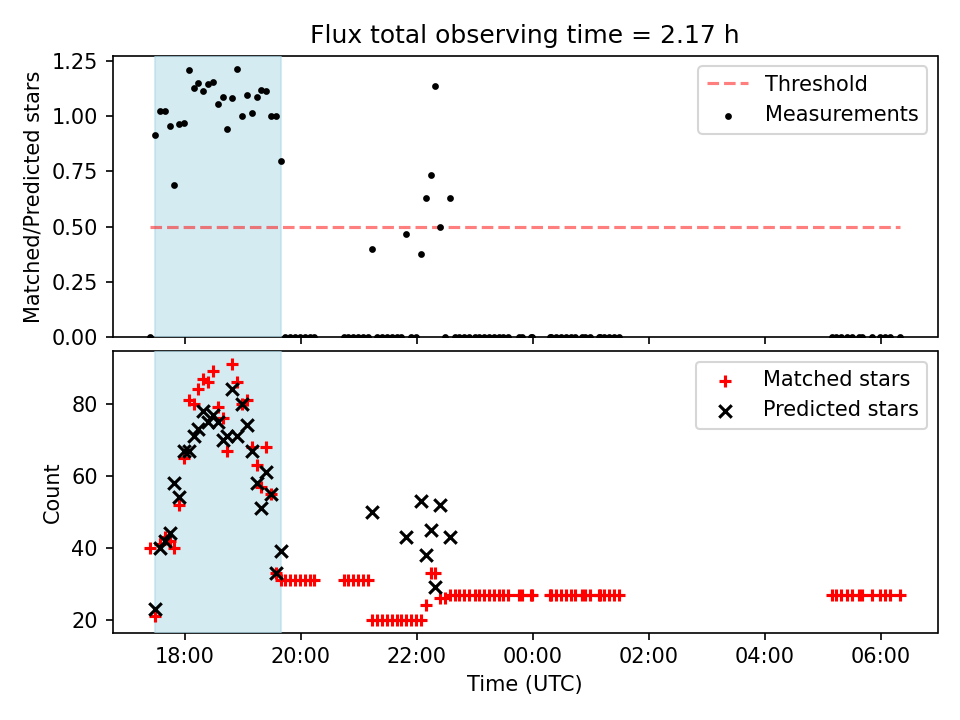 Flux total observing time = 2.17 h

Matched/Predicted stars

1.25
1.00
0.75
0.50
0.25
0.00

Threshold
Measurements

Count

80
60
40
20

Matched stars
Predicted stars

18:00 20:00 22:00 00:00 02:00 04:00 06:00

Time (UTC)